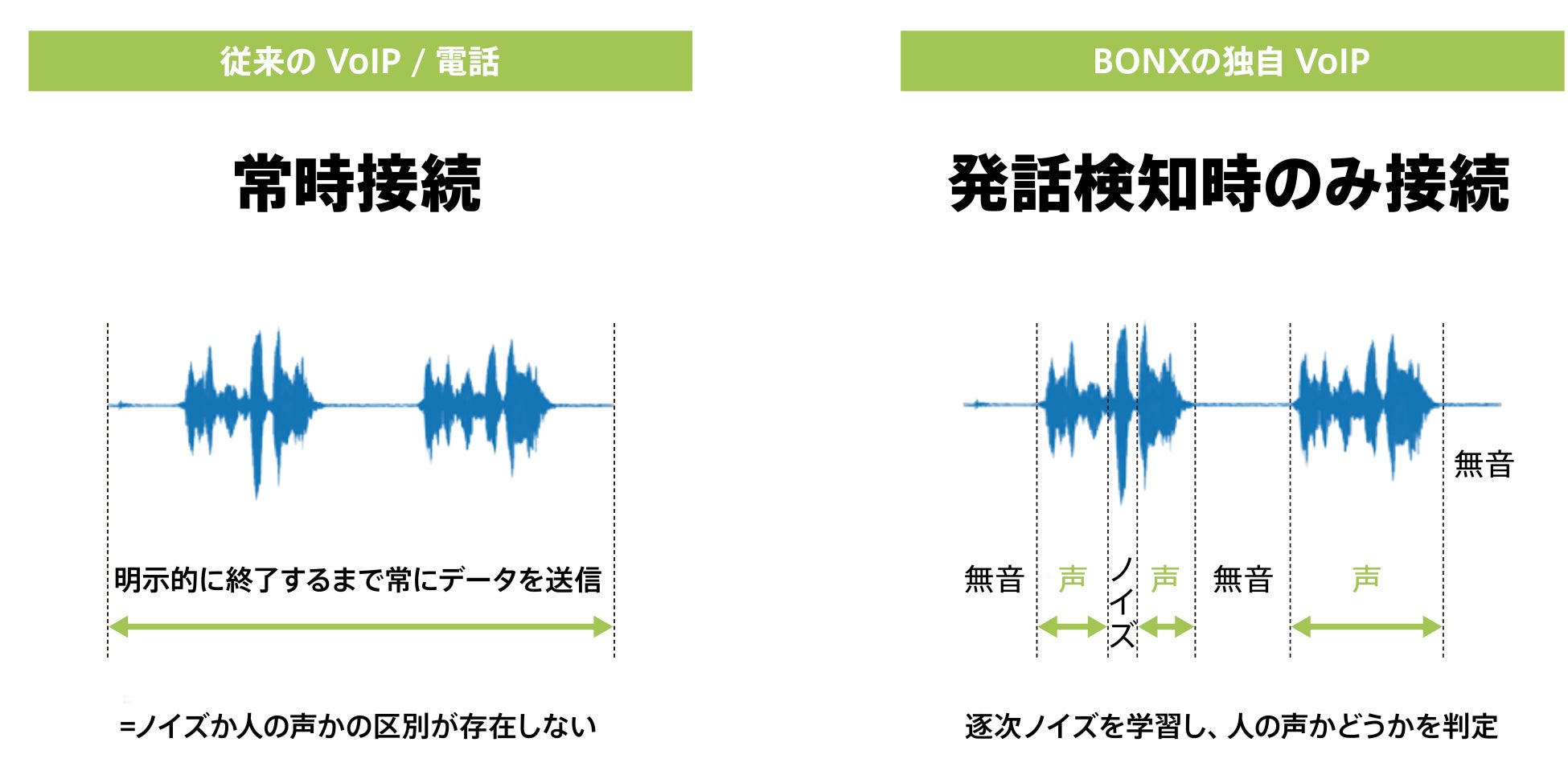 従来の VoIP / 電話

常時接続

明示的に終了するまで常にデータを送信

=ノイズか人の声かの区別が存在しない

BONXの独自 VoIP

発話検知時のみ接続

無音

無音 声 ノイズ 声 無音 声

逐次ノイズを学習し、人の声かどうかを判定